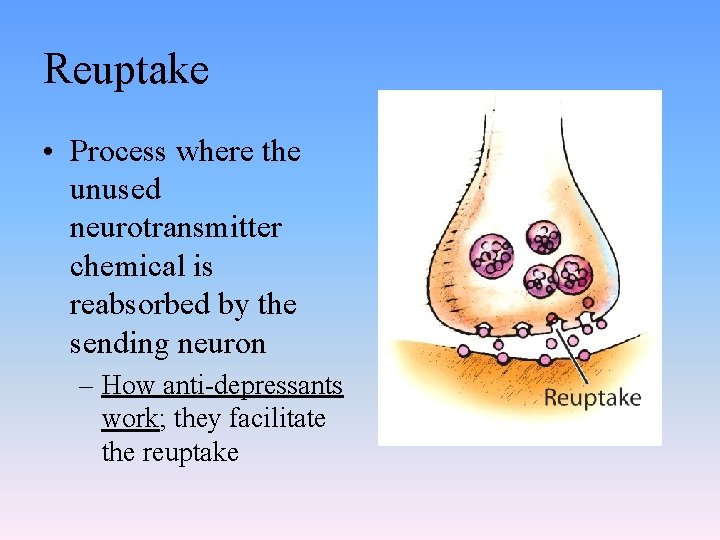 Reuptake

• Process where the unused neurotransmitter chemical is reabsorbed by the sending neuron

– How anti-depressants work; they facilitate the reuptake

Reuptake